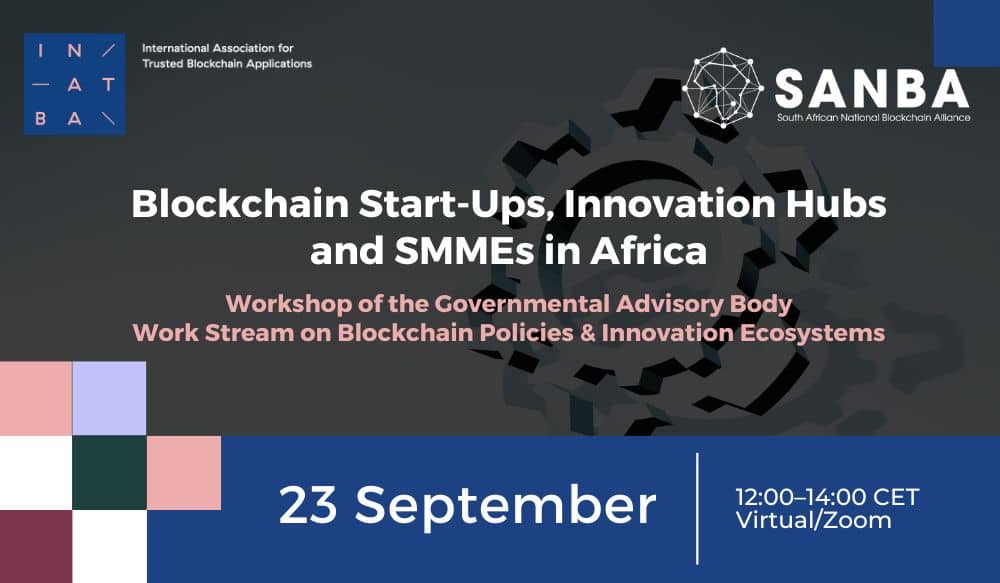 IN /
— AT
BA \

International Association for
Trusted Blockchain Applications

SANBA
South African National Blockchain Alliance

Blockchain Start-Ups, Innovation Hubs and SMMEs in Africa

Workshop of the Governmental Advisory Body
Work Stream on Blockchain Policies & Innovation Ecosystems

23 September

12:00–14:00 CET
Virtual/Zoom